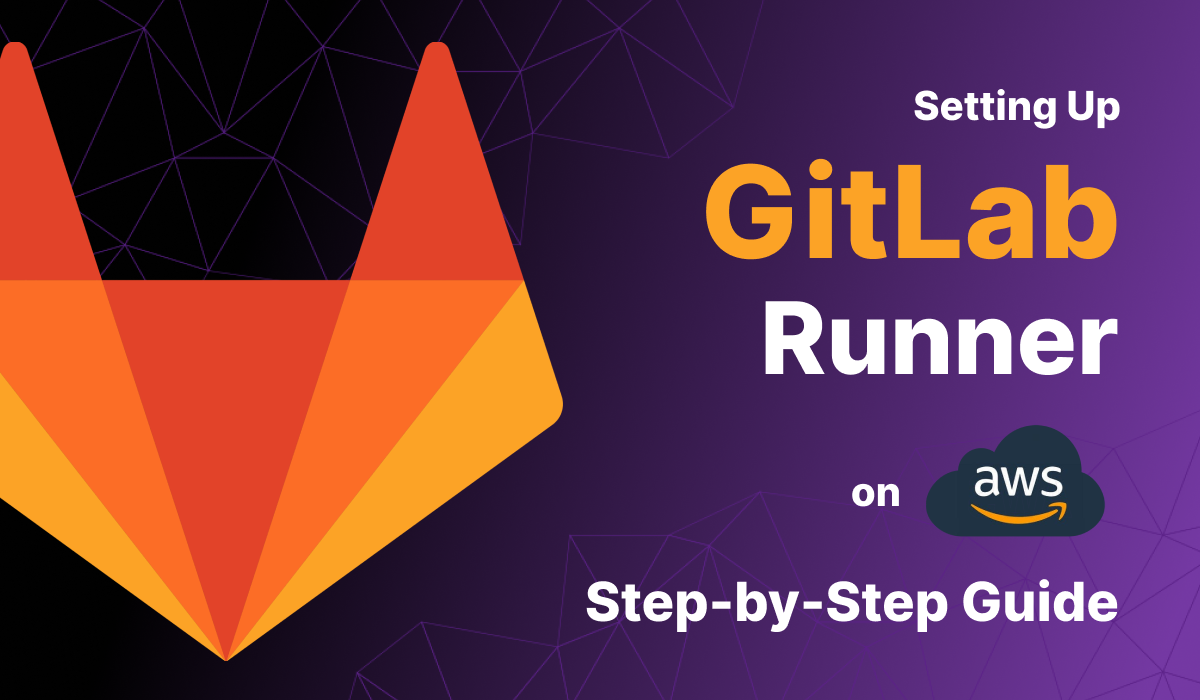 Setting Up
GitLab
Runner
on aws
Step-by-Step Guide